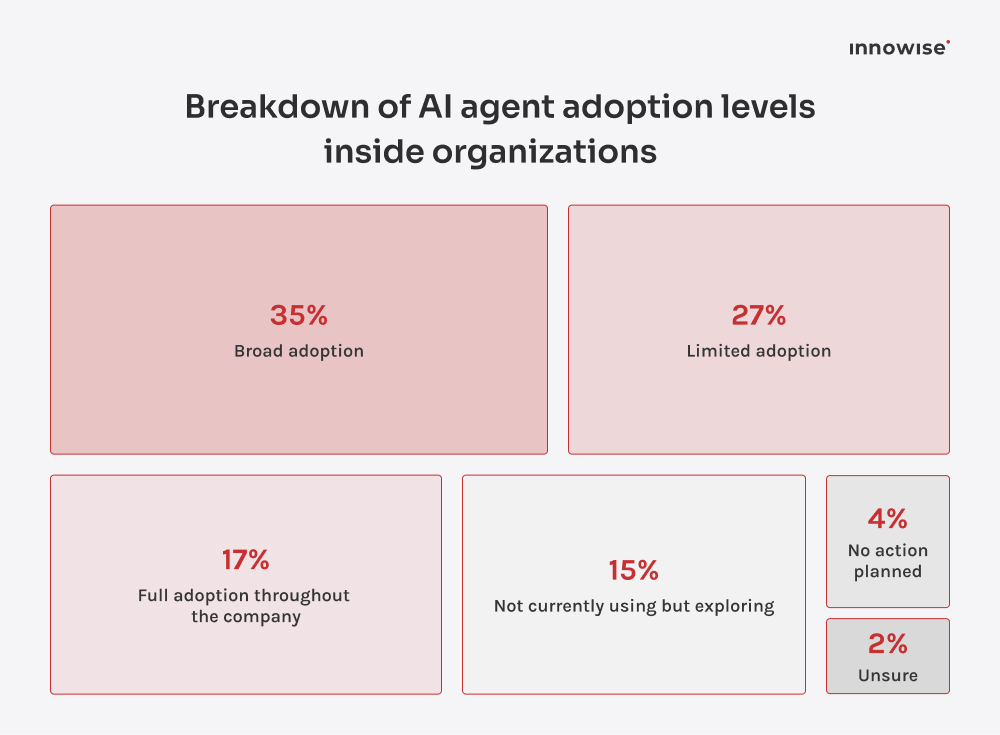 innowise

Breakdown of AI agent adoption levels inside organizations

35%
Broad adoption

27%
Limited adoption

17%
Full adoption throughout the company

15%
Not currently using but exploring

4%
No action planned

2%
Unsure